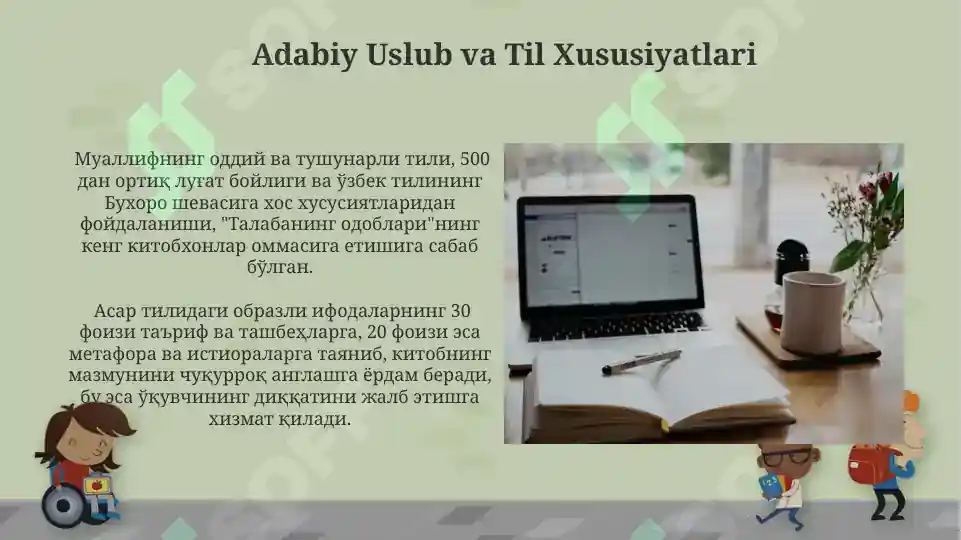 Adabiy Uslub va Til Xususiyatlari

Муаллифнинг оддий ва тушунарли тили, 500 дан ортиқ луғат бойлиги ва ўзбек тилининг Бухоро шевасига хос хусусиятларидан фойдаланиши, "Талабанинг одоблари"нинг кенг китобхонлар оммасига етишига сабаб бўлган.

Асар тилидаги образли ифодаларнинг 30 фоизи таъриф ва ташбеҳларга, 20 фоизи эса метафора ва истиораларга таяниб, китобнинг мазмунини чуқурроқ англашга ёрдам беради, бу эса ўқувчининг диққатини жалб этишга хизмат қилади.